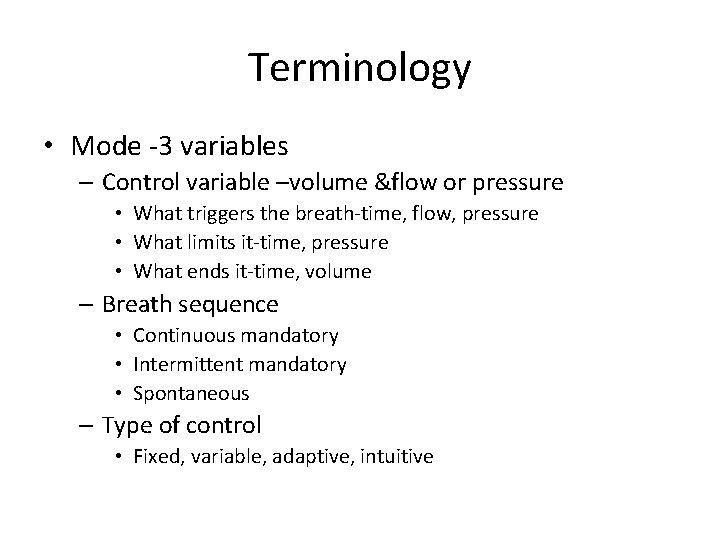 Terminology

• Mode -3 variables
 – Control variable –volume &flow or pressure
  • What triggers the breath-time, flow, pressure
  • What limits it-time, pressure
  • What ends it-time, volume
 – Breath sequence
  • Continuous mandatory
  • Intermittent mandatory
  • Spontaneous
 – Type of control
  • Fixed, variable, adaptive, intuitive